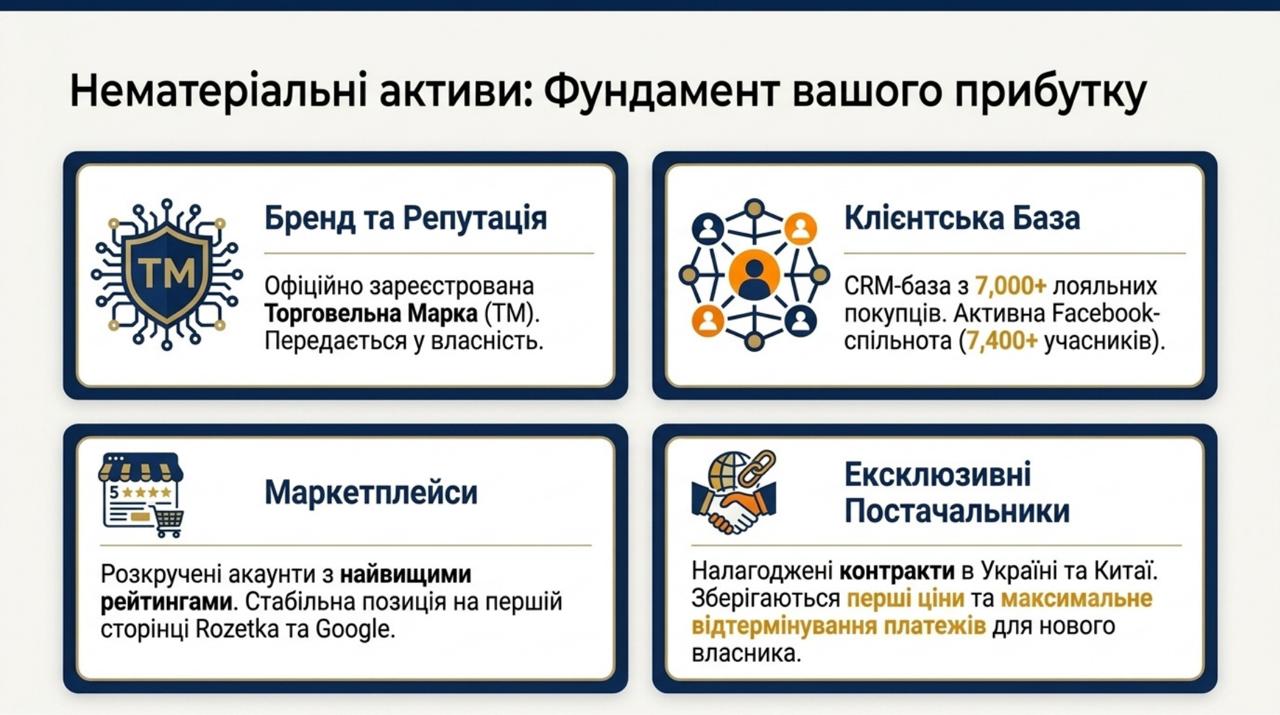 Нематеріальні активи: Фундамент вашого прибутку

TM

Бренд та Репутація

Офіційно зареєстрована Торговельна Марка (TM). Передається у власність.

Клієнтська База

CRM-база з 7,000+ лояльних покупців. Активна Facebook-спільнота (7,400+ учасників).

5 ★★★★

Маркетплейси

Розкручені акаунти з найвищими рейтингами. Стабільна позиція на першій сторінці Rozetka та Google.

Ексклюзивні Постачальники

Налагоджені контракти в Україні та Китаї. Зберігаються перші ціни та максимальне відтермінування платежів для нового власника.